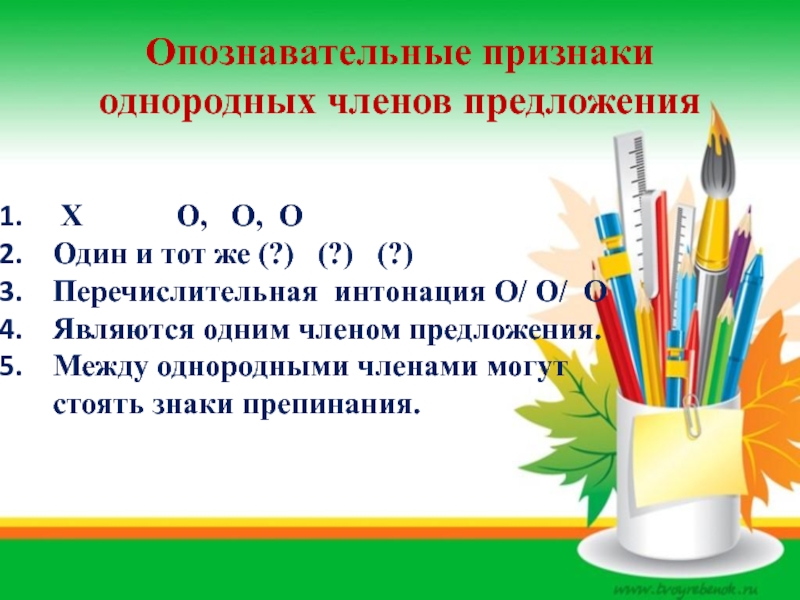 Опознавательные признаки однородных членов предложения

1. Х О, О, О
2. Один и тот же (?) (?) (?)
3. Перечислительная интонация О/ О/ О
4. Являются одним членом предложения.
5. Между однородными членами могут стоять знаки препинания.

www.tvoyrebenok.ru